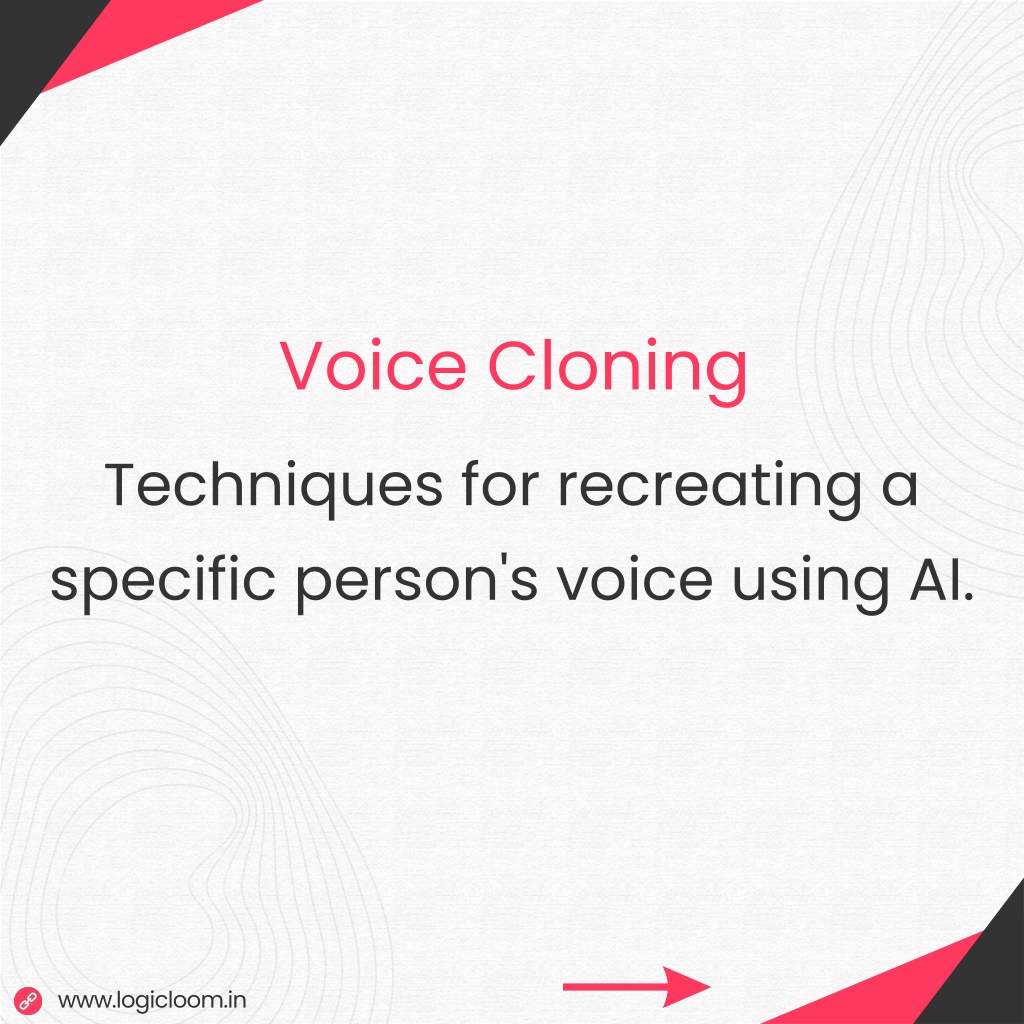 Voice Cloning

Techniques for recreating a specific person's voice using AI.

www.logicloom.in